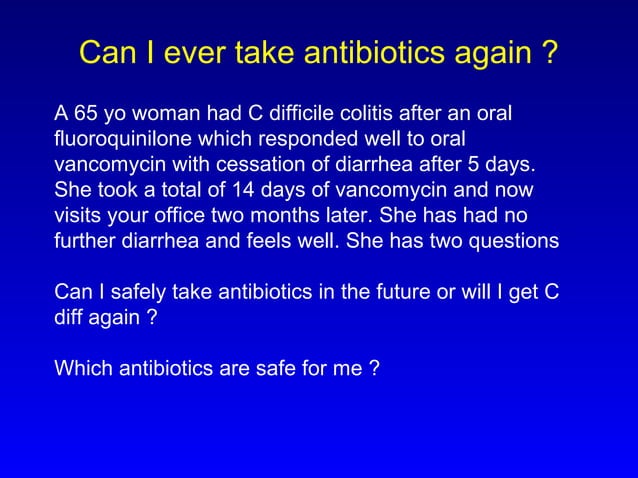 Can I ever take antibiotics again ?

A 65 yo woman had C difficile colitis after an oral fluoroquinilone which responded well to oral vancomycin with cessation of diarrhea after 5 days. She took a total of 14 days of vancomycin and now visits your office two months later. She has had no further diarrhea and feels well. She has two questions

Can I safely take antibiotics in the future or will I get C diff again ?

Which antibiotics are safe for me ?